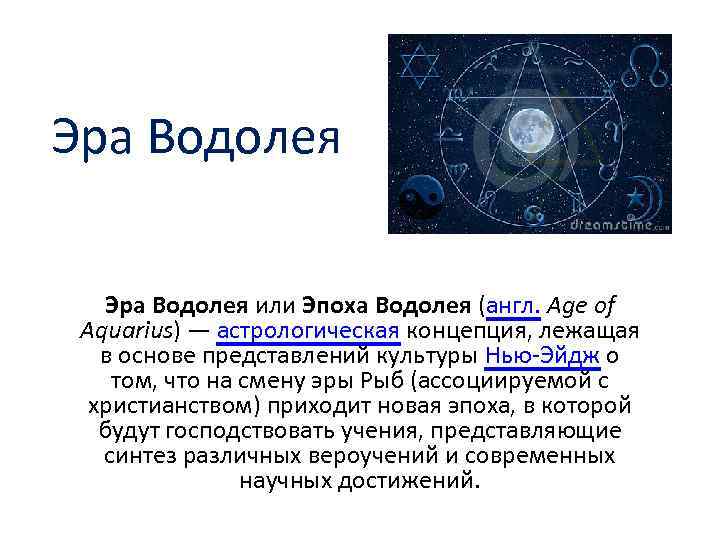 Эра Водолея

dreamstime.com

Эра Водолея или Эпоха Водолея (англ. Age of Aquarius) — астрологическая концепция, лежащая в основе представлений культуры Нью-Эйдж о том, что на смену эры Рыб (ассоциируемой с христианством) приходит новая эпоха, в которой будут господствовать учения, представляющие синтез различных вероучений и современных научных достижений.